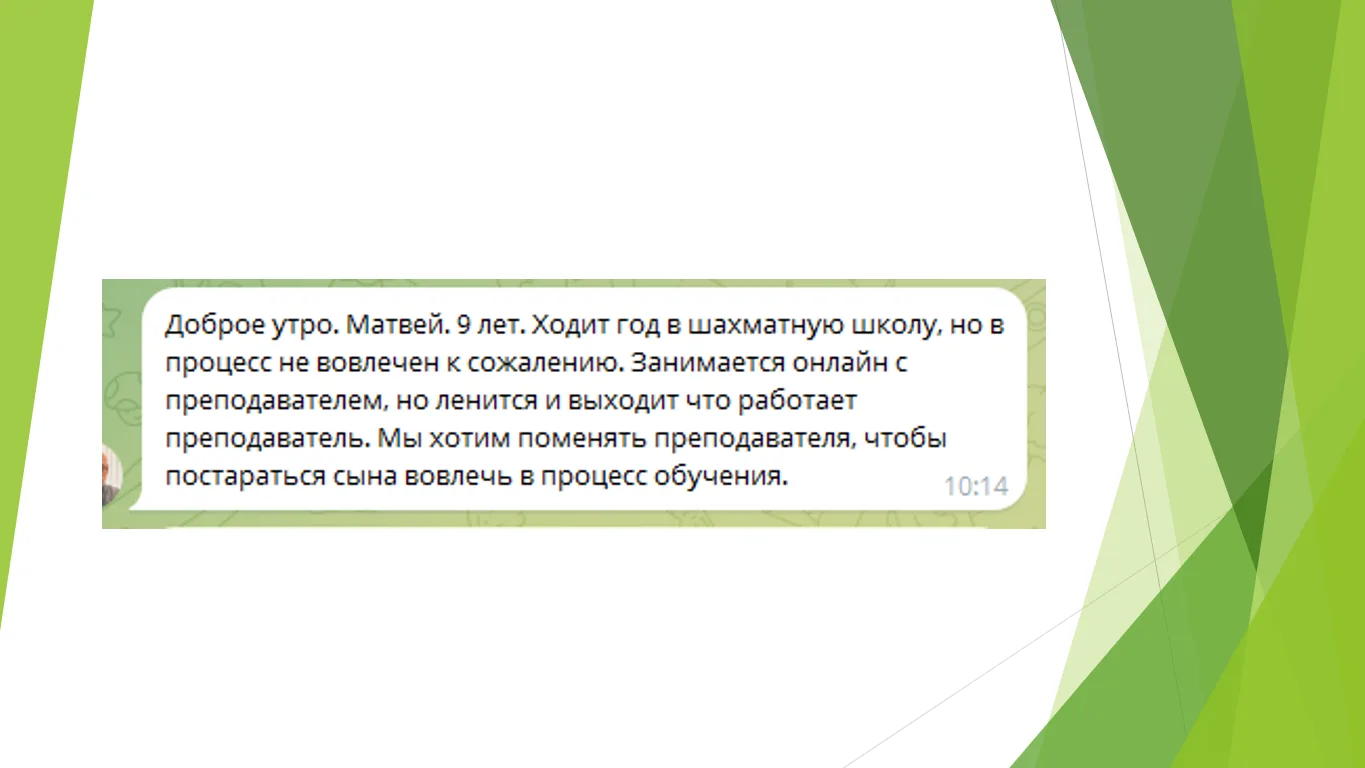 Доброе утро. Матвей. 9 лет. Ходит год в шахматную школу, но в процесс не вовлечен к сожалению. Занимается онлайн с преподавателем, но ленится и выходит что работает преподаватель. Мы хотим поменять преподавателя, чтобы постараться сына вовлечь в процесс обучения.

10:14